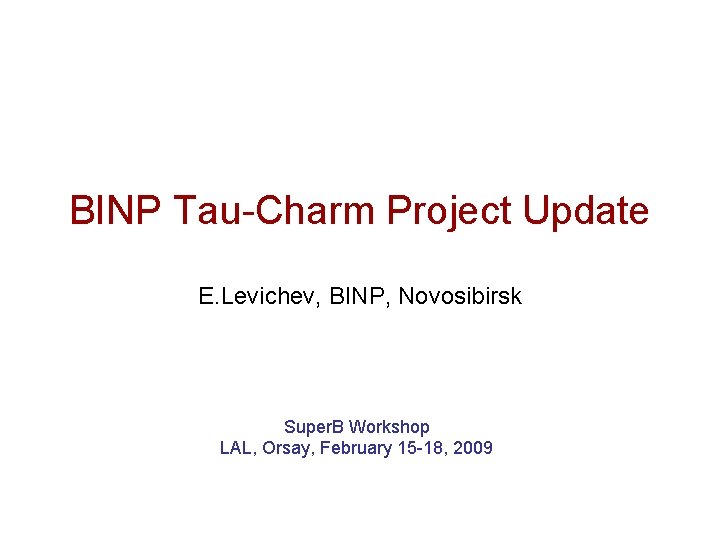 BINP Tau-Charm Project Update

E.Levichev, BINP, Novosibirsk

SuperB Workshop
LAL, Orsay, February 15-18, 2009